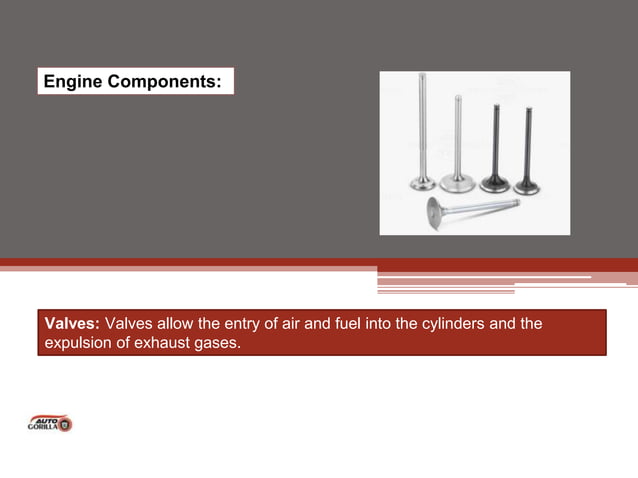 Engine Components:

Valves: Valves allow the entry of air and fuel into the cylinders and the expulsion of exhaust gases.

AUTO GORILLA